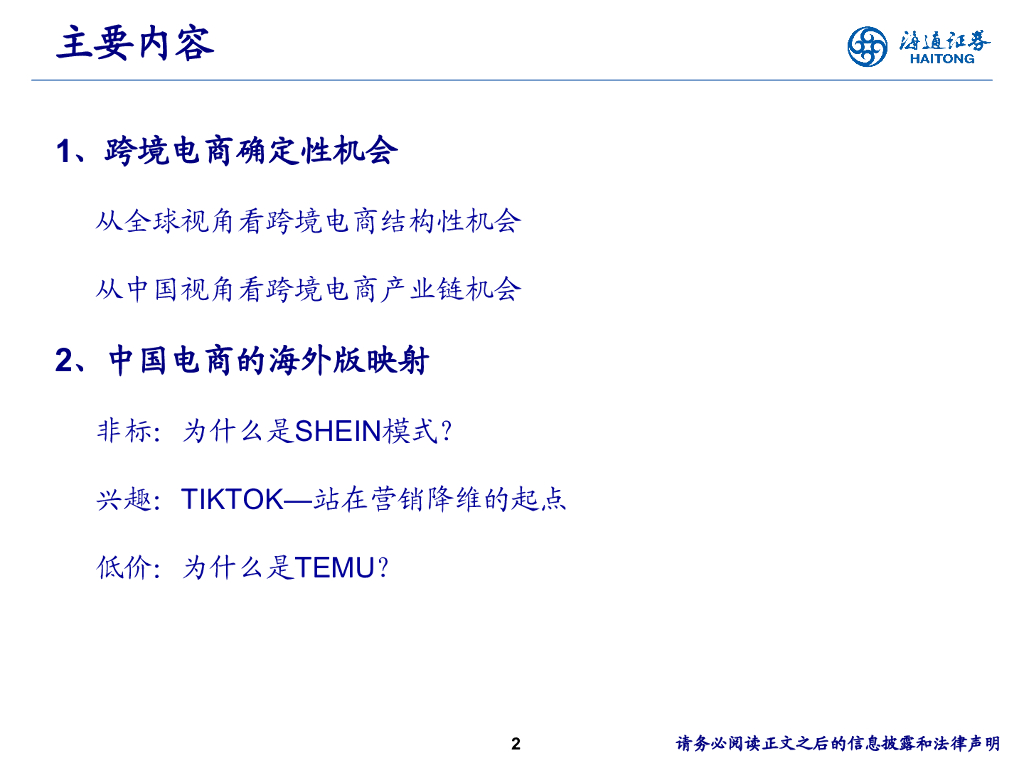 主要内容

海通证券
HAITONG

1、跨境电商确定性机会

从全球视角看跨境电商结构性机会

从中国视角看跨境电商产业链机会

2、中国电商的海外版映射

非标：为什么是SHEIN模式？

兴趣：TIKTOK—站在营销降维的起点

低价：为什么是TEMU？

2

请务必阅读正文之后的信息披露和法律声明